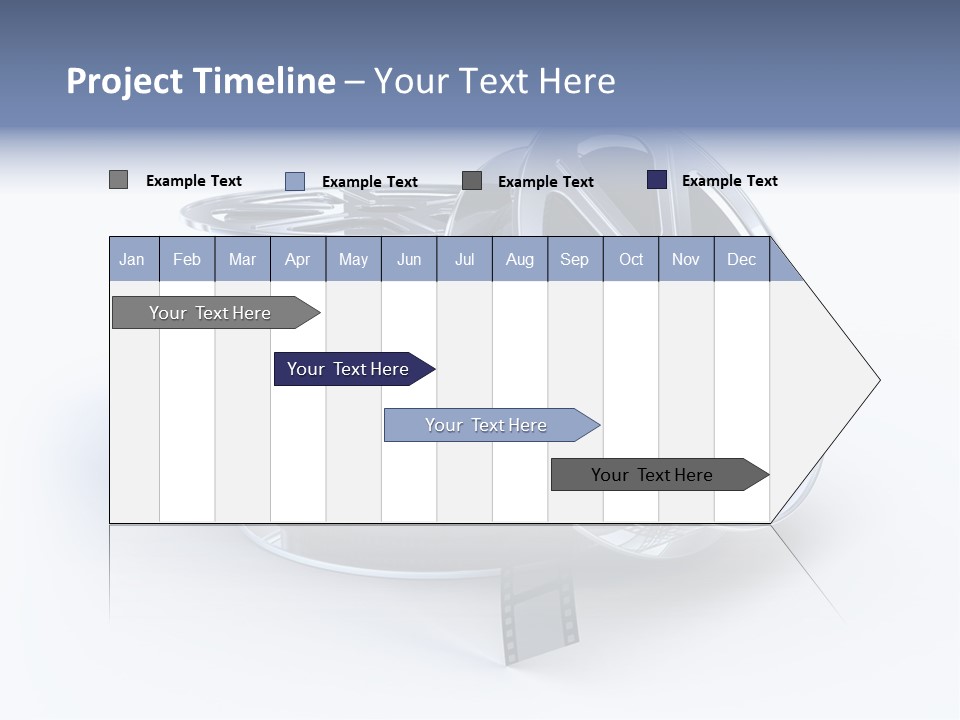 Project Timeline – Your Text Here

Example Text
Example Text
Example Text
Example Text

| Jan | Feb | Mar | Apr | May | Jun | Jul | Aug | Sep | Oct | Nov | Dec |
|---|---|---|---|---|---|---|---|---|---|---|---|

Your Text Here

Your Text Here

Your Text Here

Your Text Here